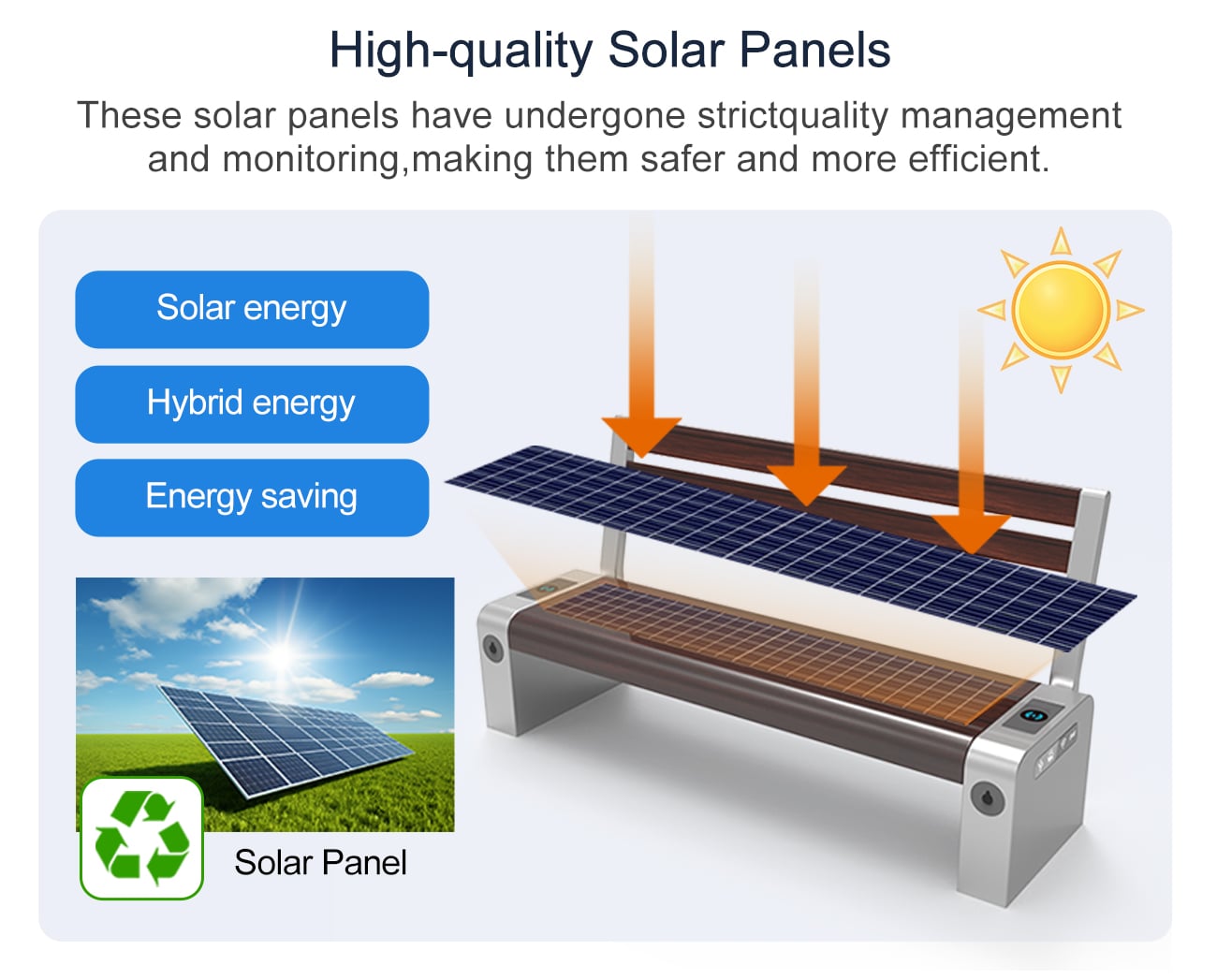 High-quality Solar Panels

These solar panels have undergone strictquality management and monitoring,making them safer and more efficient.

Solar energy

Hybrid energy

Energy saving

Solar Panel